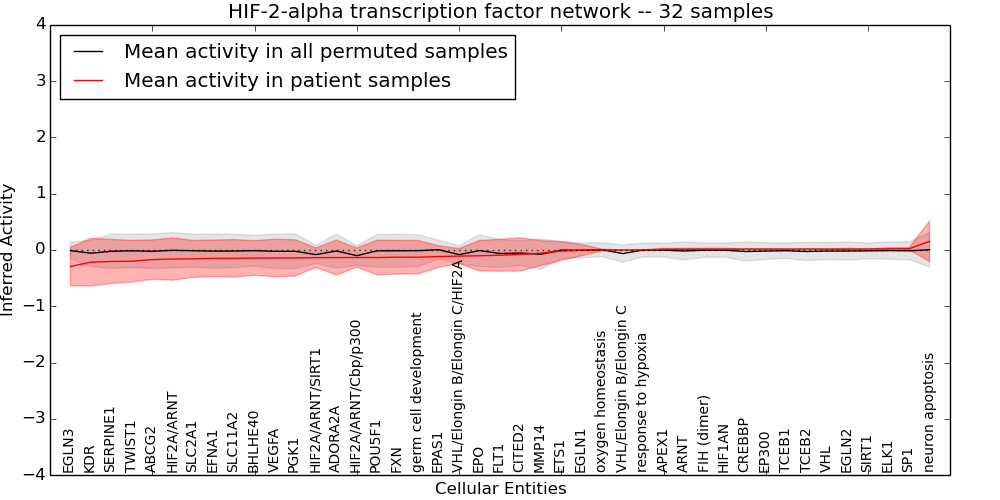 HIF-2-alpha transcription factor network -- 32 samples

Mean activity in all permuted samples
Mean activity in patient samples

Inferred Activity

4
3
2
1
0
−1
−2
−3
−4

EGLN3
KDR
SERPINE1
TWIST1
ABCG2
HIF2A/ARNT
SLC2A1
EFNA1
SLC11A2
BHLHE40
VEGFA
PGK1
HIF2A/ARNT/SIRT1
ADORA2A
HIF2A/ARNT/Cbp/p300
POU5F1
FXN
germ cell development
EPAS1
VHL/Elongin B/Elongin C/HIF2A
EPO
FLT1
CITED2
MMP14
ETS1
EGLN1
oxygen homeostasis
VHL/Elongin B/Elongin C
response to hypoxia
APEX1
ARNT
FIH (dimer)
HIF1AN
CREBBP
EP300
TCEB1
TCEB2
VHL
EGLN2
SIRT1
ELK1
SP1
neuron apoptosis

Cellular Entities